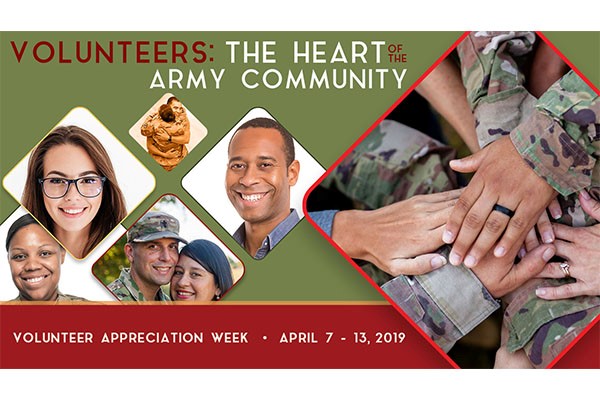 VOLUNTEERS: THE HEART OF THE ARMY COMMUNITY

VOLUNTEER APPRECIATION WEEK • APRIL 7 - 13, 2019